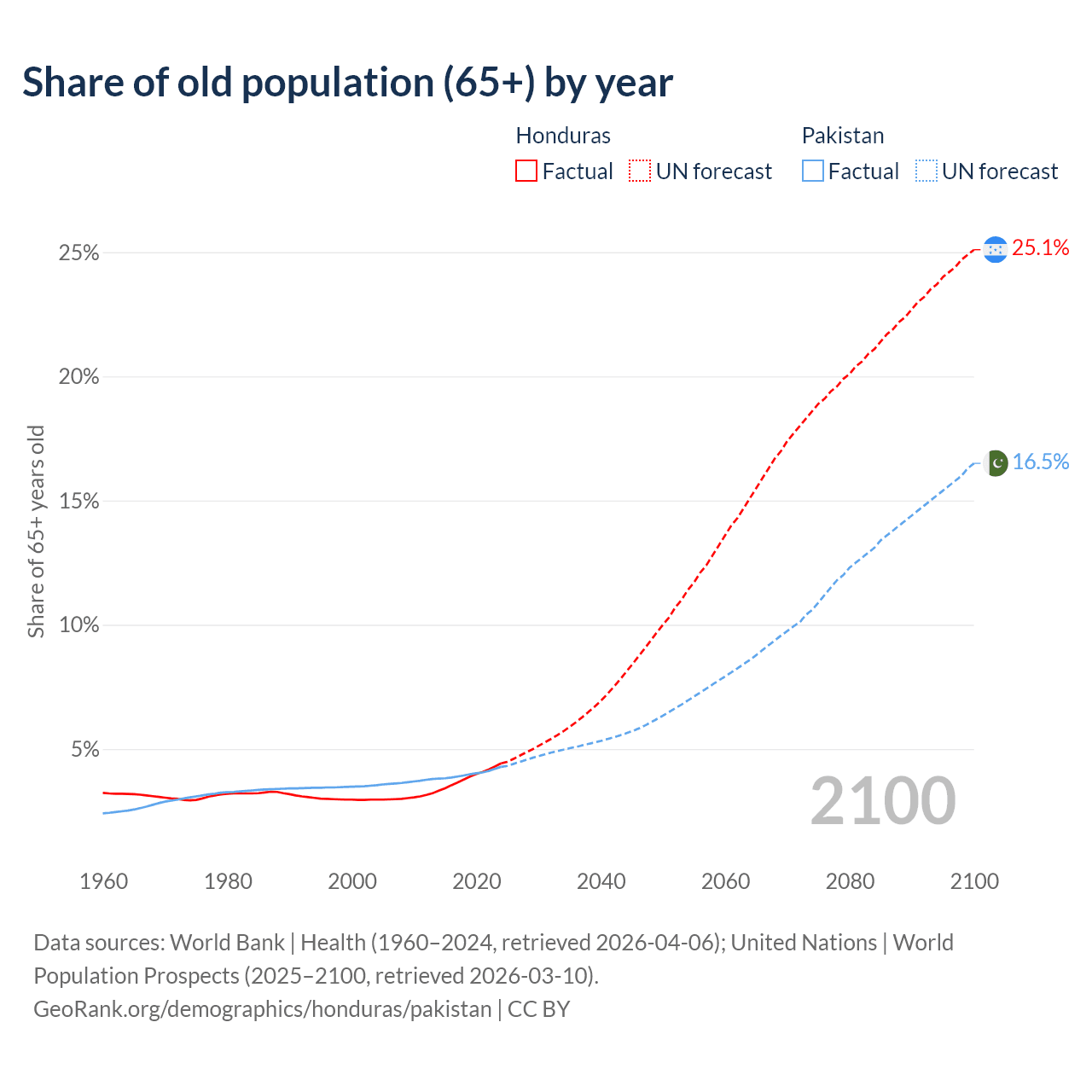 Share of old population (65+) by year

Honduras
Factual
UN forecast

Pakistan
Factual
UN forecast

Share of 65+ years old

25%
20%
15%
10%
5%

25.1%
16.5%

2100

1960
1980
2000
2020
2040
2060
2080
2100

Data sources: World Bank | Health (1960–2024, retrieved 2026-04-06); United Nations | World Population Prospects (2025–2100, retrieved 2026-03-10).
GeoRank.org/demographics/honduras/pakistan | CC BY